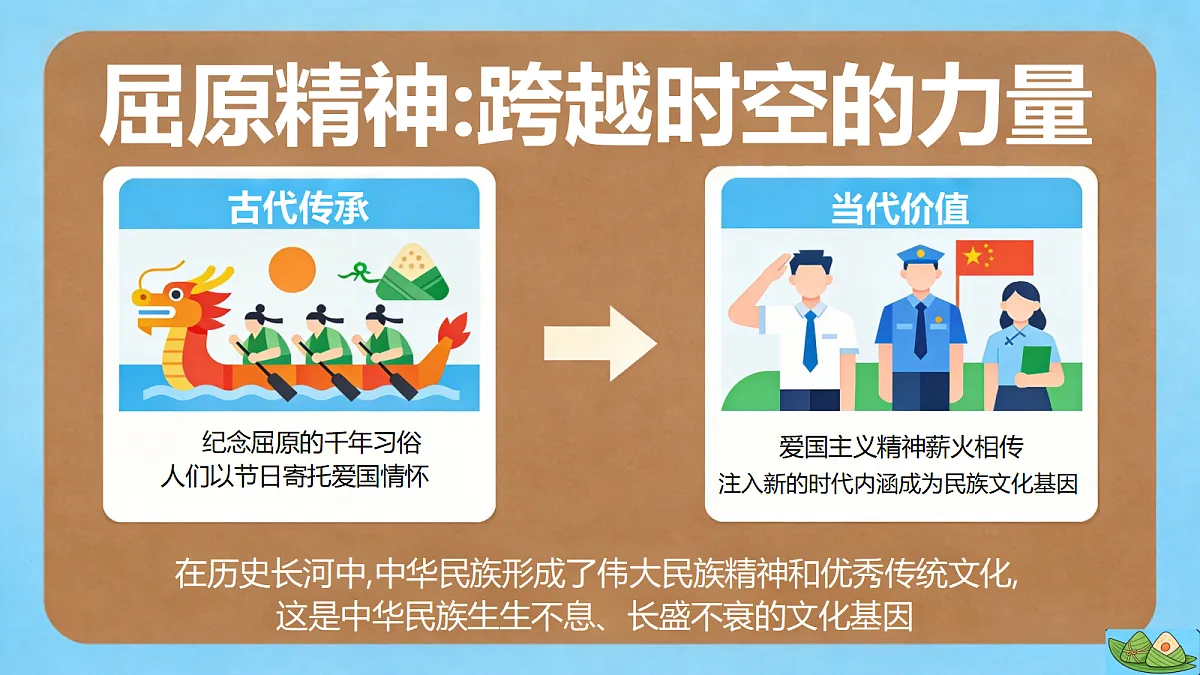 屈原精神:跨越时空的力量

古代传承

纪念屈原的千年习俗
人们以节日寄托爱国情怀

当代价值

爱国主义精神薪火相传
注入新的时代内涵成为民族文化基因

在历史长河中,中华民族形成了伟大民族精神和优秀传统文化,
这是中华民族生生不息、长盛不衰的文化基因